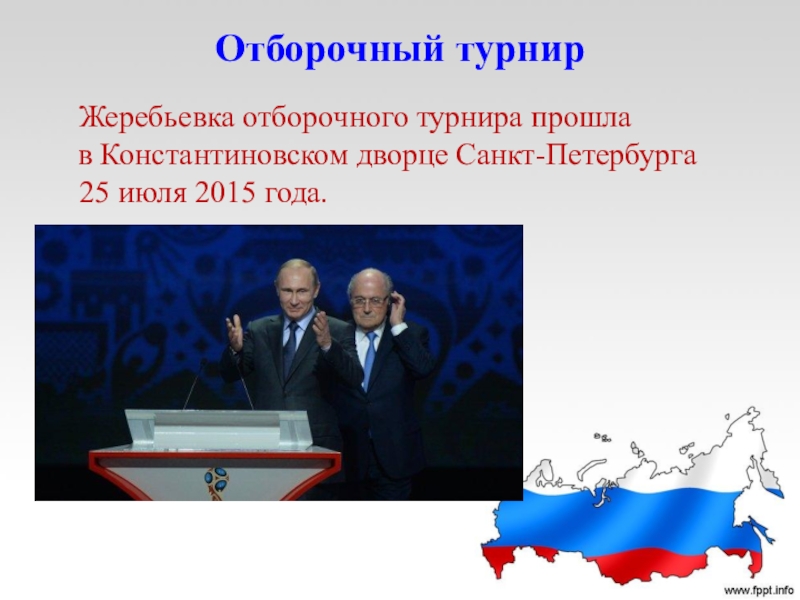 Отборочный турнир

Жеребьевка отборочного турнира прошла в Константиновском дворце Санкт-Петербурга 25 июля 2015 года.

www.fppt.info